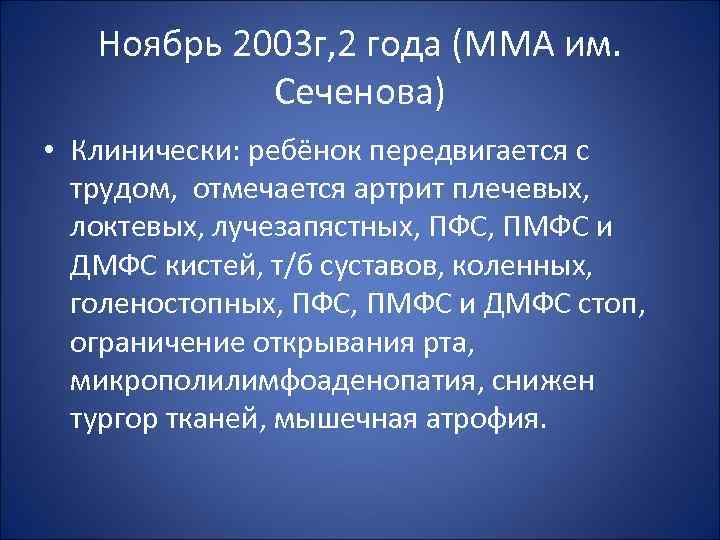 Ноябрь 2003г,2 года (ММА им. Сеченова)

• Клинически: ребёнок передвигается с трудом, отмечается артрит плечевых, локтевых, лучезапястных, ПФС, ПМФС и ДМФС кистей, т/б суставов, коленных, голеностопных, ПФС, ПМФС и ДМФС стоп, ограничение открывания рта, микрополилимфоаденопатия, снижен тургор тканей, мышечная атрофия.